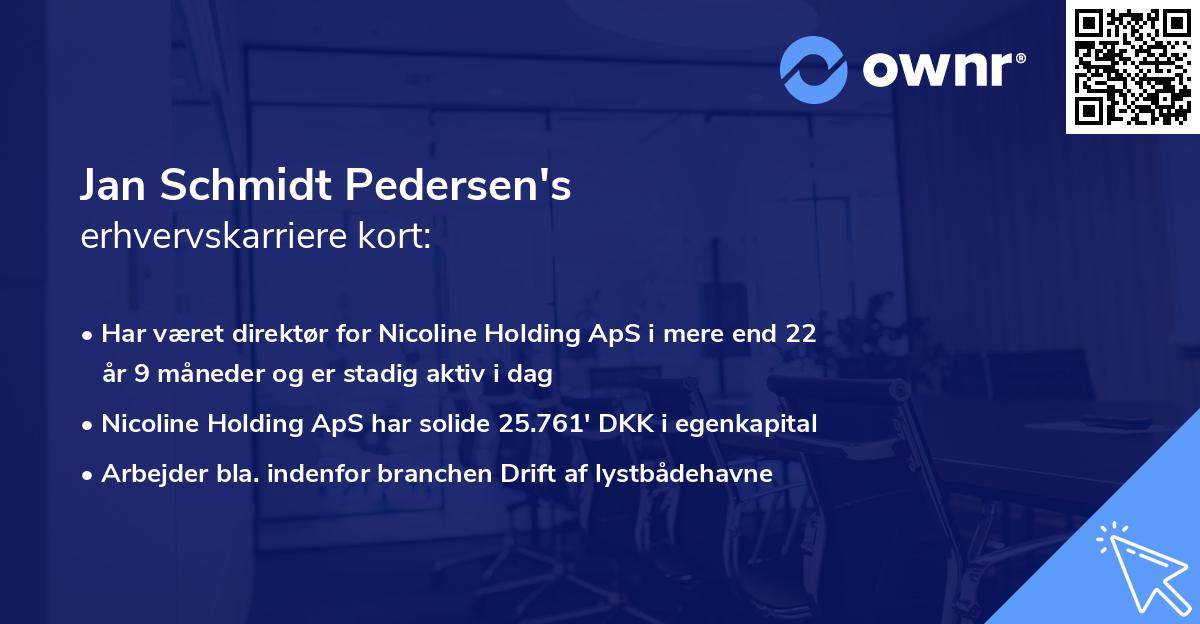 ownr®

Jan Schmidt Pedersen's
erhvervskarriere kort:

• Har været direktør for Nicoline Holding ApS i mere end 22 år 9 måneder og er stadig aktiv i dag
• Nicoline Holding ApS har solide 25.761' DKK i egenkapital
• Arbejder bla. indenfor branchen Drift af lystbådehavne